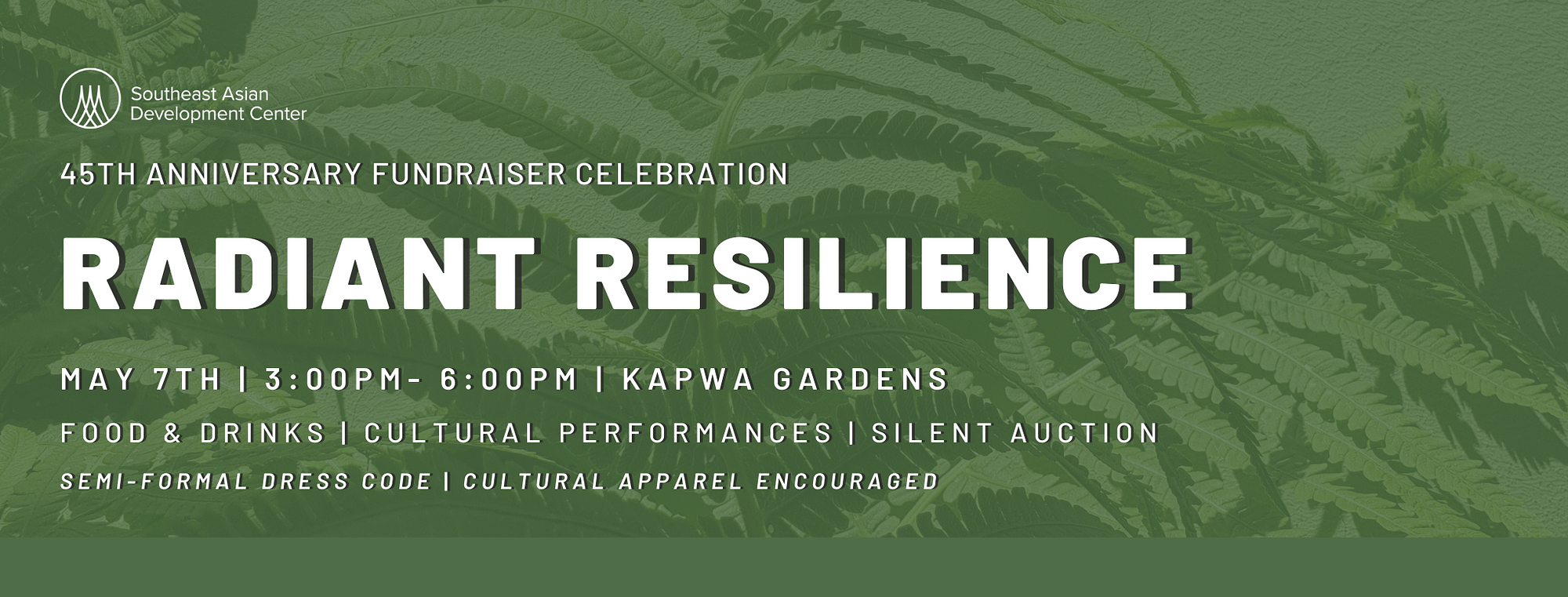 Southeast Asian Development Center

45TH ANNIVERSARY FUNDRAISER CELEBRATION

RADIANT RESILIENCE

MAY 7TH | 3:00PM- 6:00PM | KAPWA GARDENS

FOOD & DRINKS | CULTURAL PERFORMANCES | SILENT AUCTION

SEMI-FORMAL DRESS CODE | CULTURAL APPAREL ENCOURAGED